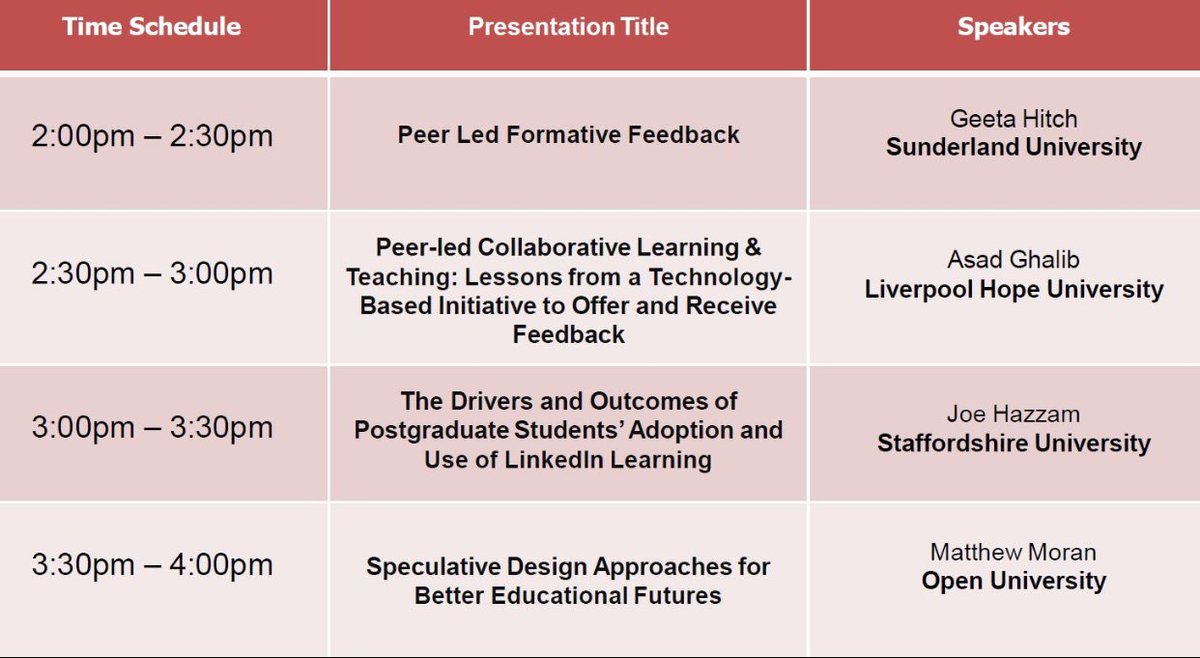 | Time Schedule | Presentation Title | Speakers |
|---|---|---|
| 2:00pm – 2:30pm | Peer Led Formative Feedback | Geeta Hitch Sunderland University |
| 2:30pm – 3:00pm | Peer-led Collaborative Learning & Teaching: Lessons from a Technology-Based Initiative to Offer and Receive Feedback | Asad Ghalib Liverpool Hope University |
| 3:00pm – 3:30pm | The Drivers and Outcomes of Postgraduate Students' Adoption and Use of LinkedIn Learning | Joe Hazzam Staffordshire University |
| 3:30pm – 4:00pm | Speculative Design Approaches for Better Educational Futures | Matthew Moran Open University |